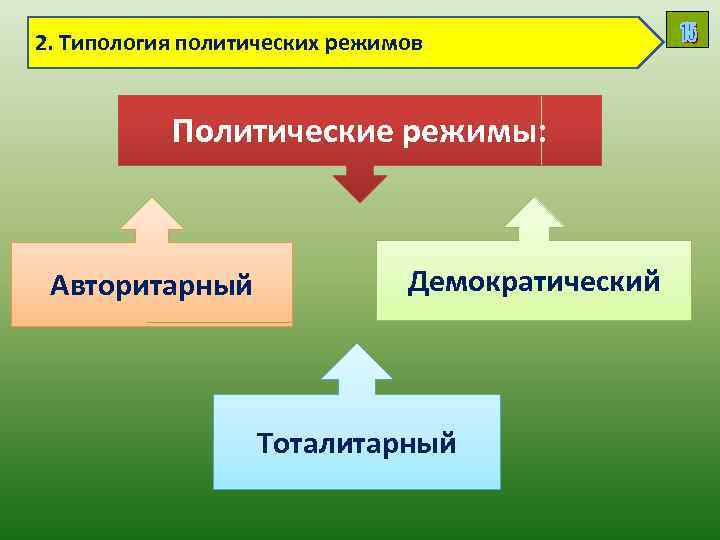 2. Типология политических режимов

15

Политические режимы:

Авторитарный

Демократический

Тоталитарный